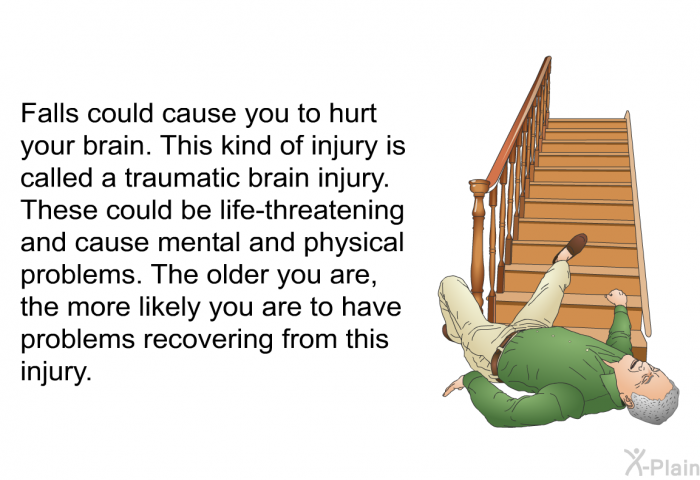 Falls could cause you to hurt your brain. This kind of injury is called a traumatic brain injury. These could be life-threatening and cause mental and physical problems. The older you are, the more likely you are to have problems recovering from this injury.

X-Plain